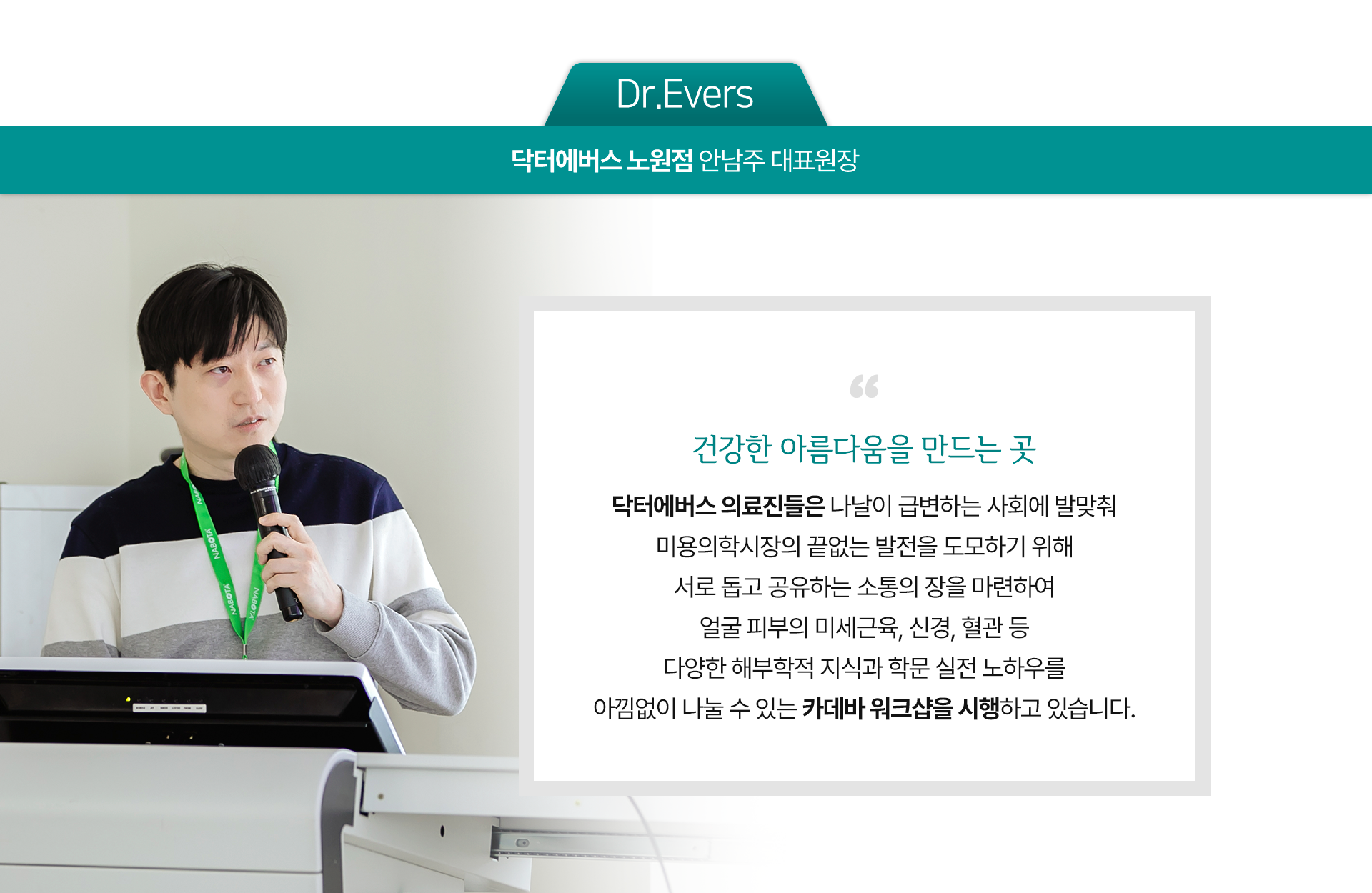 Dr.Evers

닥터에버스 노원점 안남주 대표원장

NABOTA

NABOTA

NABOTA

“

건강한 아름다움을 만드는 곳

닥터에버스 의료진들은 나날이 급변하는 사회에 발맞춰 미용의학시장의 끝없는 발전을 도모하기 위해 서로 돕고 공유하는 소통의 장을 마련하여 얼굴 피부의 미세근육, 신경, 혈관 등 다양한 해부학적 지식과 학문 실전 노하우를 아낌없이 나눌 수 있는 카데바 워크샵을 시행하고 있습니다.